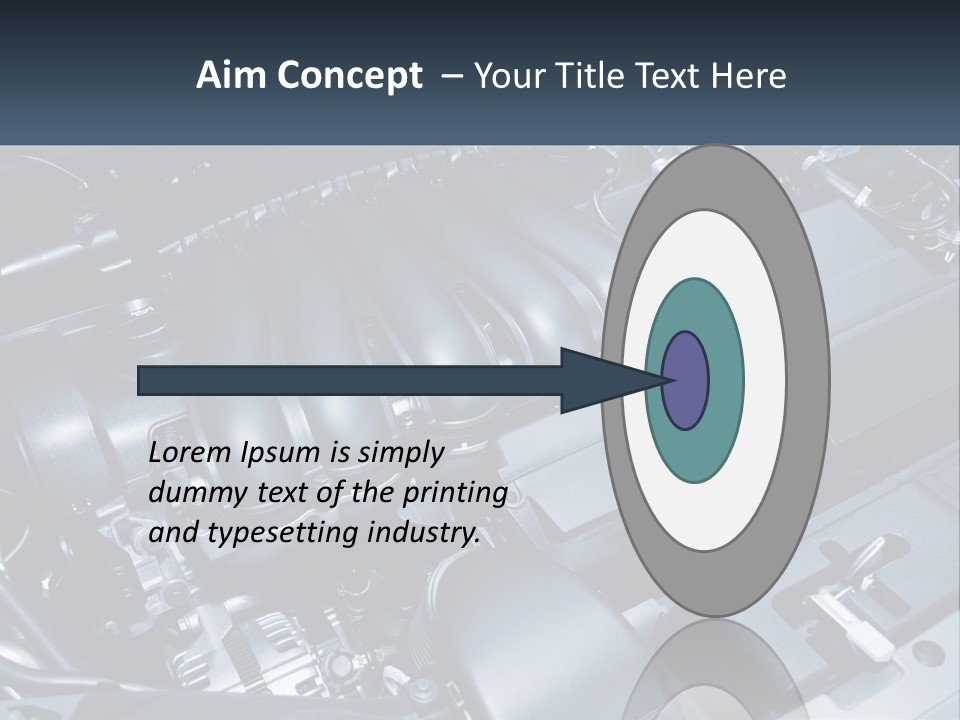 Aim Concept – Your Title Text Here

Lorem Ipsum is simply dummy text of the printing and typesetting industry.